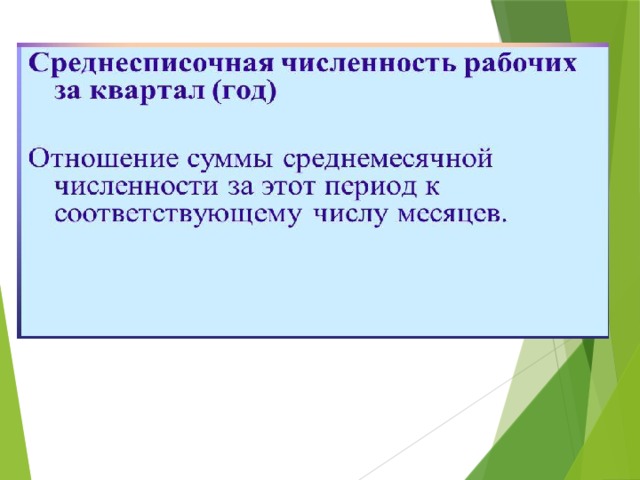 Среднесписочная численность рабочих за квартал (год)

Отношение суммы среднемесячной численности за этот период к соответствующему числу месяцев.